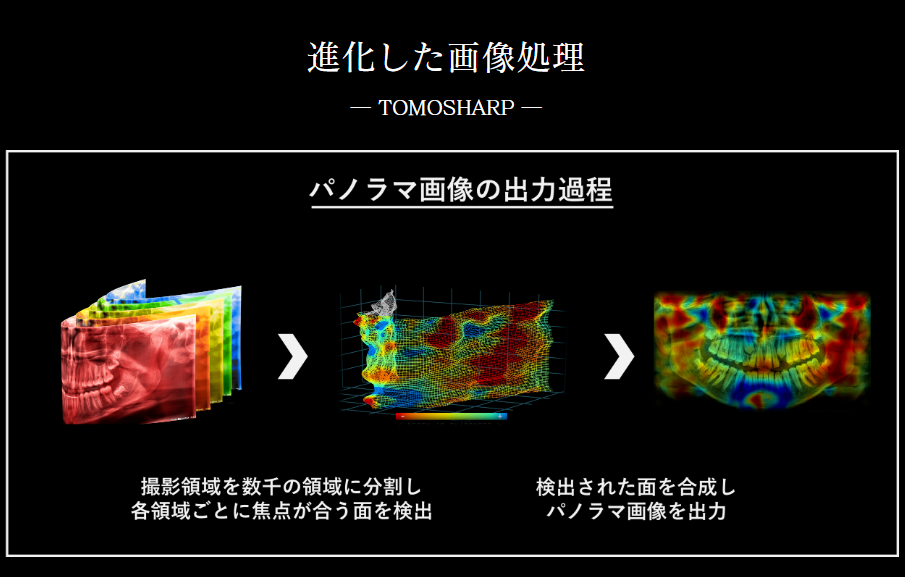 進化した画像処理

— TOMOSHARP —

パノラマ画像の出力過程

撮影領域を数千の領域に分割し
各領域ごとに焦点が合う面を検出

検出された面を合成し
パノラマ画像を出力